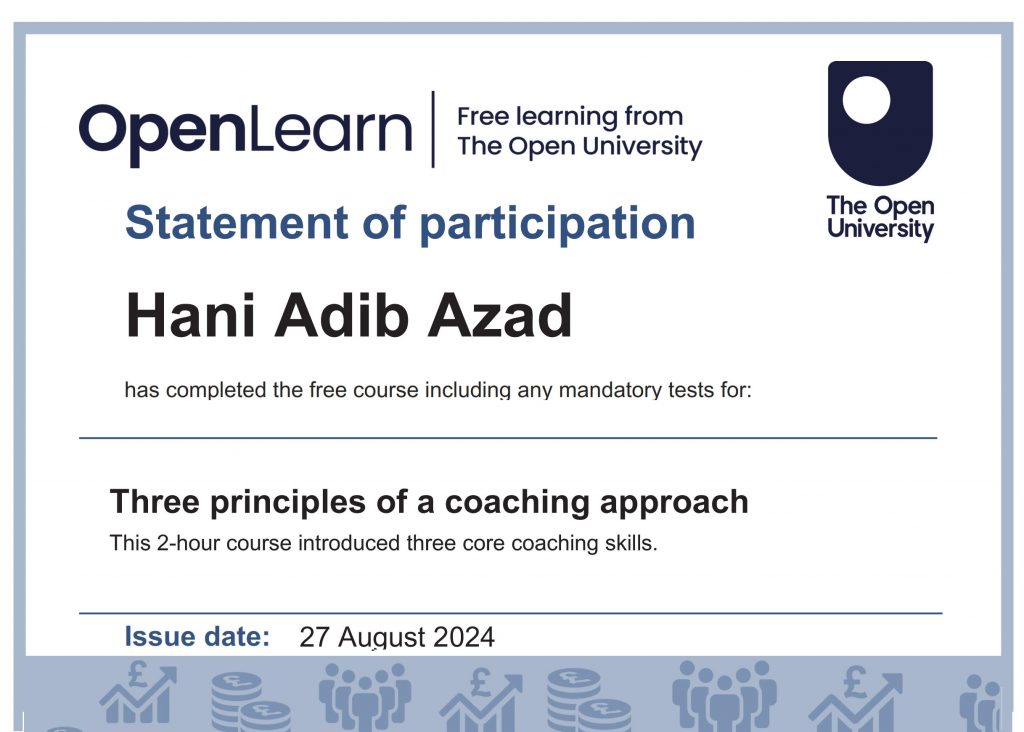 OpenLearn | Free learning from The Open University

The Open University

Statement of participation

Hani Adib Azad

has completed the free course including any mandatory tests for:

Three principles of a coaching approach

This 2-hour course introduced three core coaching skills.

Issue date: 27 August 2024